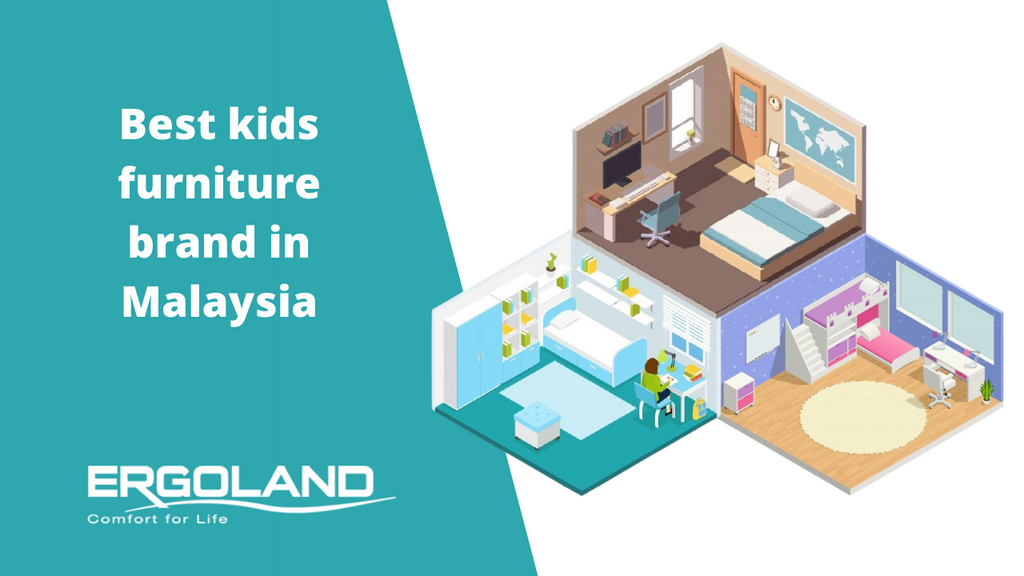 Best kids furniture brand in Malaysia

ERGOLAND
Comfort for Life